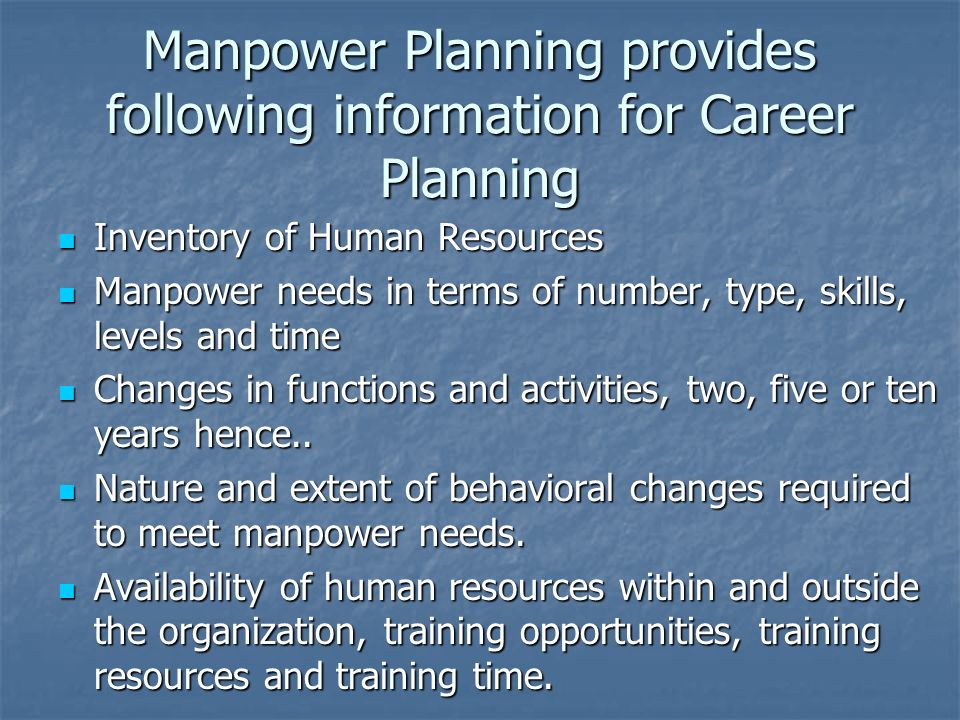 Manpower Planning provides following information for Career Planning

- Inventory of Human Resources
- Manpower needs in terms of number, type, skills, levels and time
- Changes in functions and activities, two, five or ten years hence..
- Nature and extent of behavioral changes required to meet manpower needs.
- Availability of human resources within and outside the organization, training opportunities, training resources and training time.